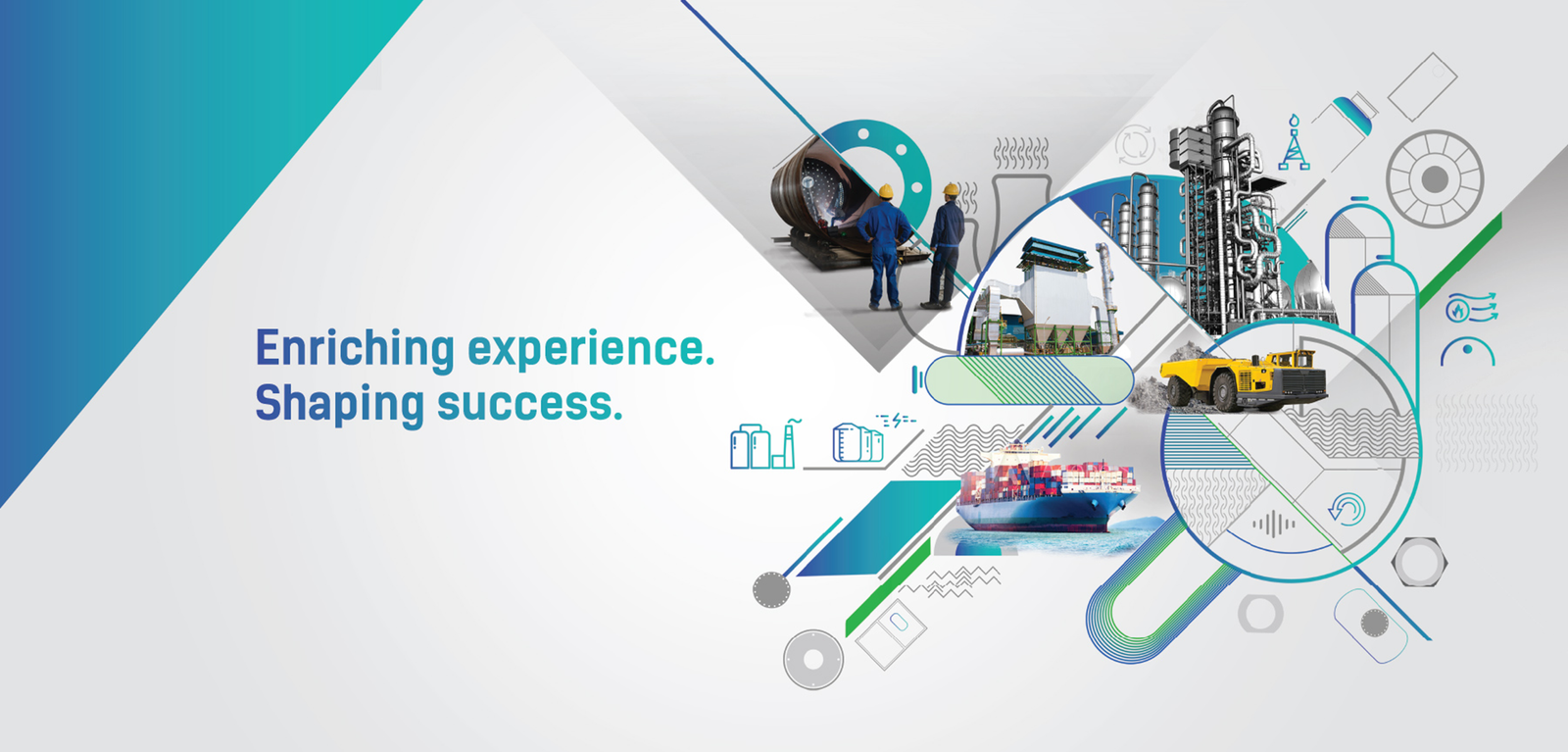 Enriching experience.
Shaping success.